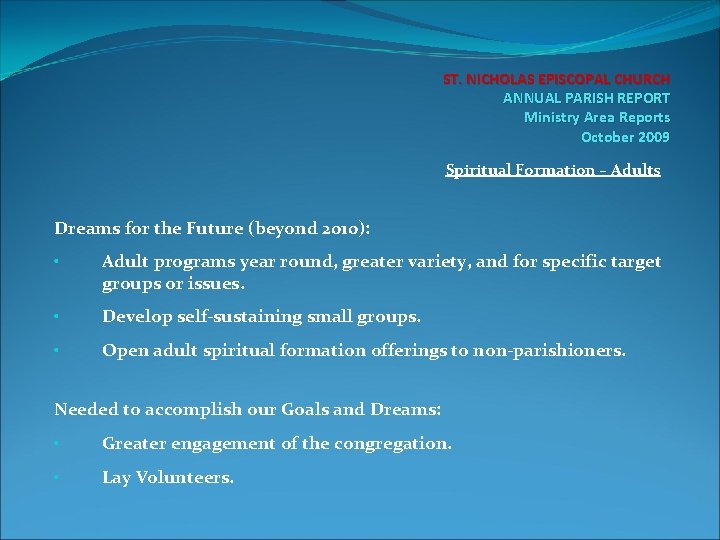 ST. NICHOLAS EPISCOPAL CHURCH
ANNUAL PARISH REPORT
Ministry Area Reports
October 2009

Spiritual Formation – Adults

Dreams for the Future (beyond 2010):

• Adult programs year round, greater variety, and for specific target groups or issues.

• Develop self-sustaining small groups.

• Open adult spiritual formation offerings to non-parishioners.

Needed to accomplish our Goals and Dreams:

• Greater engagement of the congregation.

• Lay Volunteers.